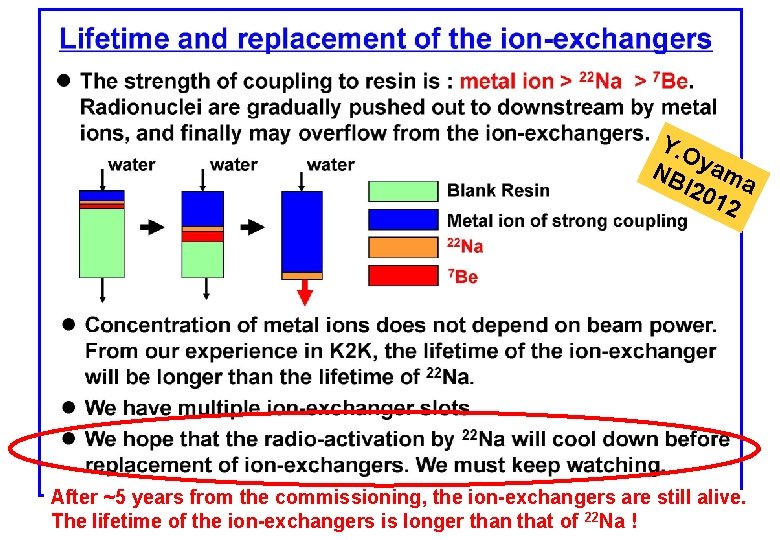 Lifetime and replacement of the ion-exchangers

● The strength of coupling to resin is : metal ion > $^{22}$Na > $^{7}$Be. Radionuclei are gradually pushed out to downstream by metal ions, and finally may overflow from the ion-exchangers.

Y.Oyama
NBI2012

water water water

Blank Resin
Metal ion of strong coupling
$^{22}$Na
$^{7}$Be

● Concentration of metal ions does not depend on beam power. From our experience in K2K, the lifetime of the ion-exchanger will be longer than the lifetime of $^{22}$Na.

● We have multiple ion-exchanger slots.

● We hope that the radio-activation by $^{22}$Na will cool down before replacement of ion-exchangers. We must keep watching.

After ~5 years from the commissioning, the ion-exchangers are still alive.
The lifetime of the ion-exchangers is longer than that of $^{22}$Na !